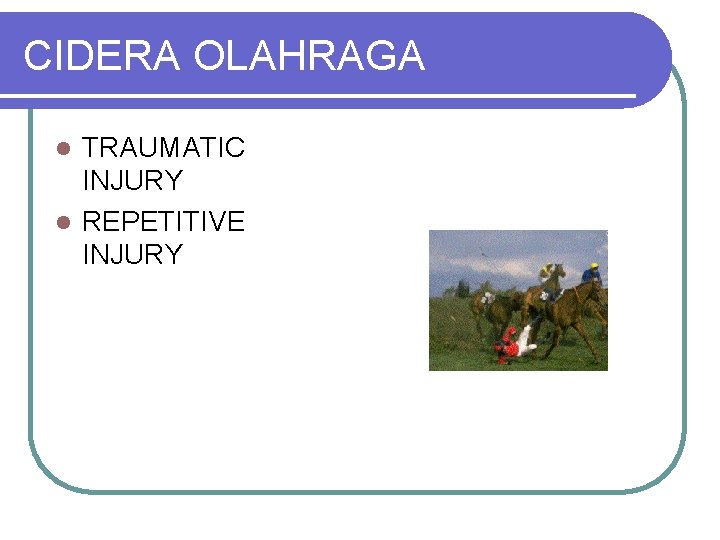 CIDERA OLAHRAGA

- TRAUMATIC INJURY
- REPETITIVE INJURY